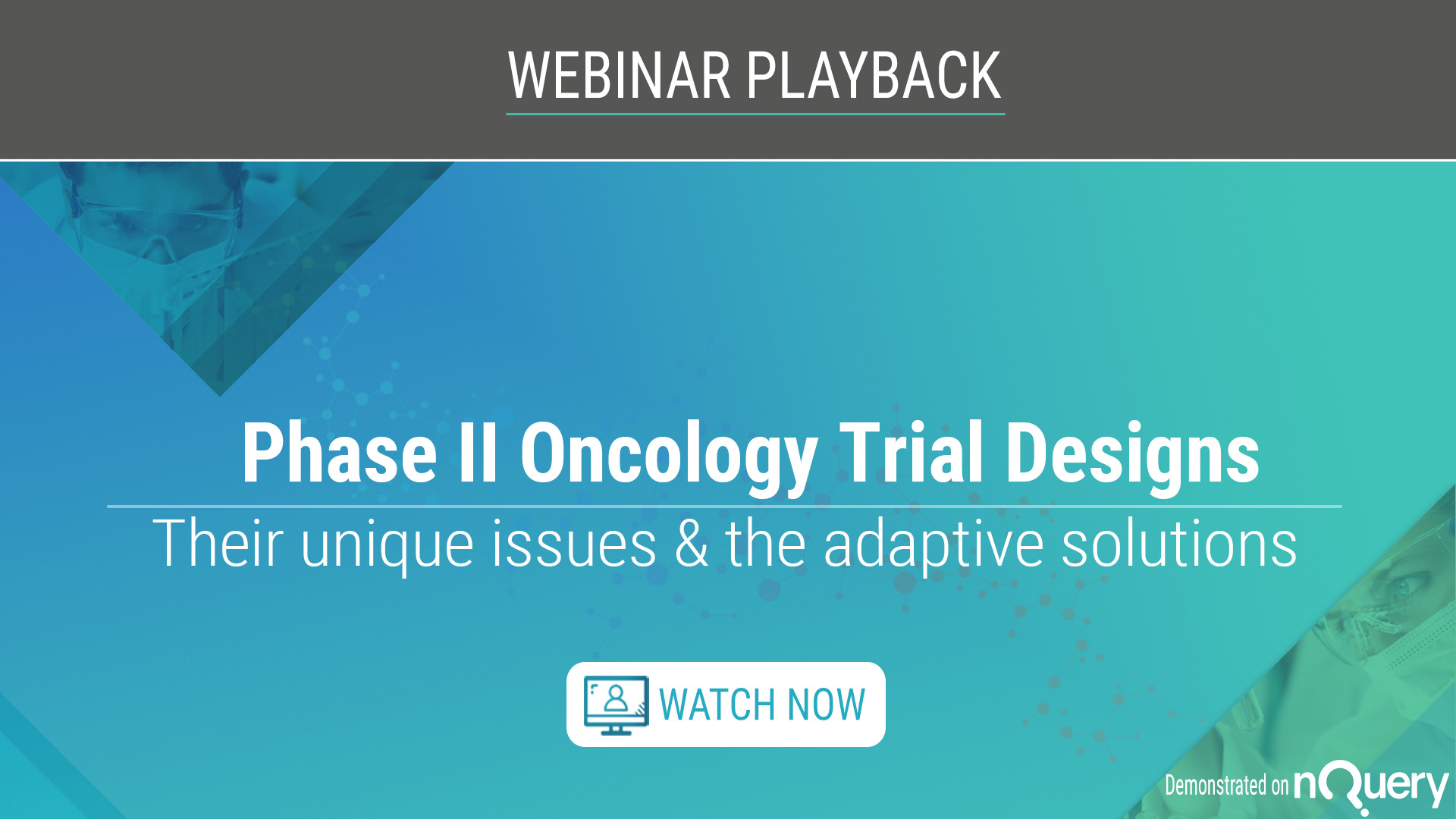 WEBINAR PLAYBACK

Phase II Oncology Trial Designs

Their unique issues & the adaptive solutions

WATCH NOW

Demonstrated on nQuery